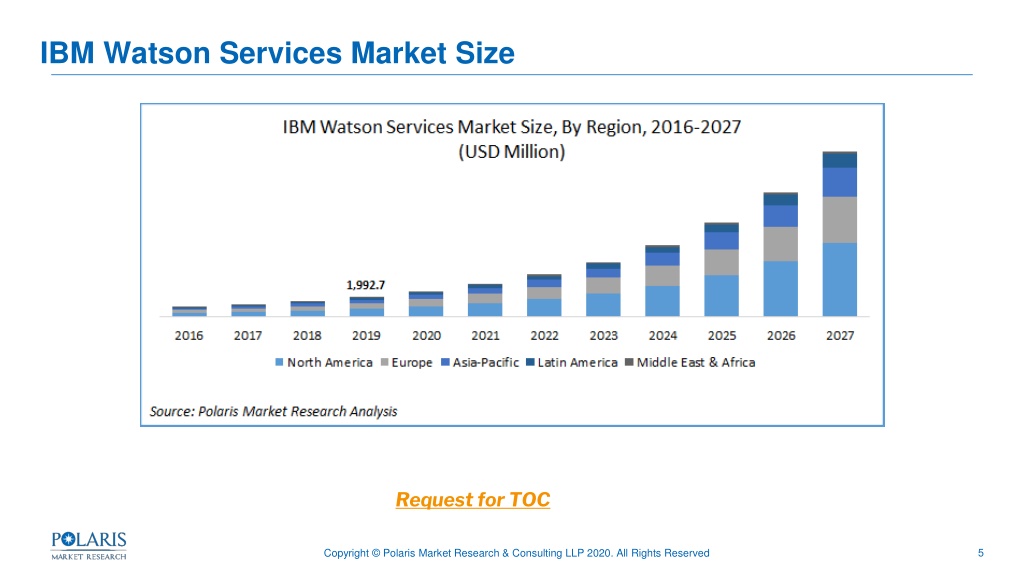 IBM Watson Services Market Size

IBM Watson Services Market Size, By Region, 2016-2027
(USD Million)

1,992.7

2016 2017 2018 2019 2020 2021 2022 2023 2024 2025 2026 2027

North America Europe Asia-Pacific Latin America Middle East & Africa

Source: Polaris Market Research Analysis

Request for TOC

POLARIS
MARKET RESEARCH

Copyright © Polaris Market Research & Consulting LLP 2020. All Rights Reserved

5